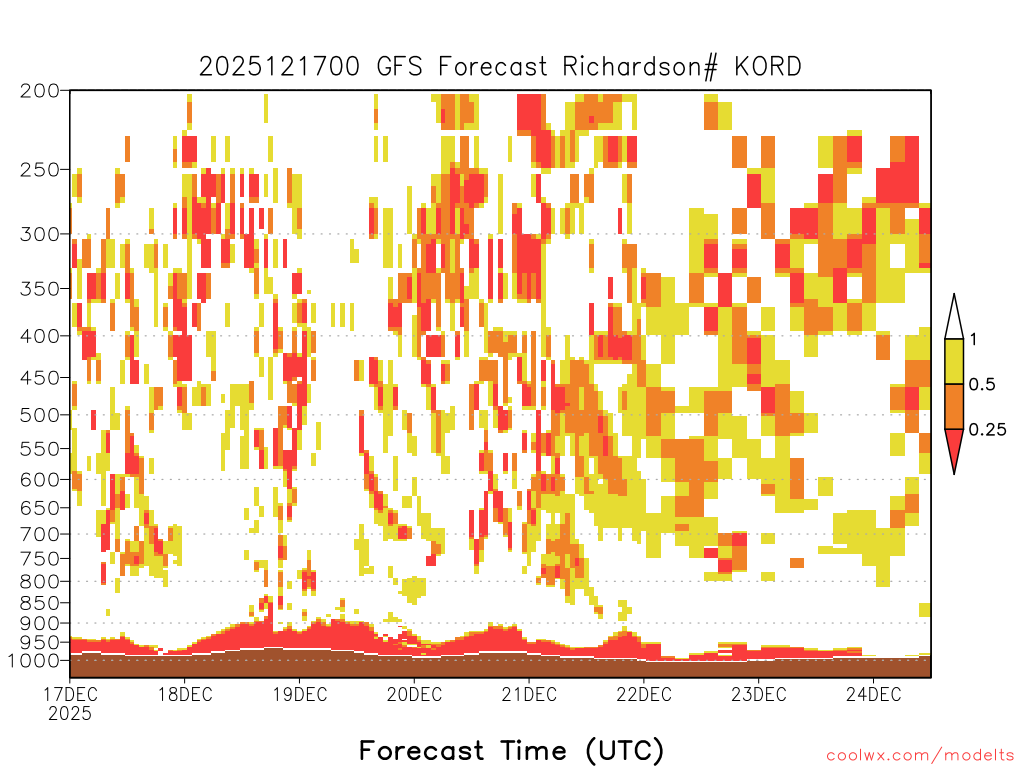 2025121700 GFS Forecast Richardson# KORD

200
250
300
350
400
450
500
550
600
650
700
750
800
850
900
950
1000

1
0.5
0.25

17DEC
2025
18DEC
19DEC
20DEC
21DEC
22DEC
23DEC
24DEC

Forecast Time (UTC)

coolwx.com/modelts